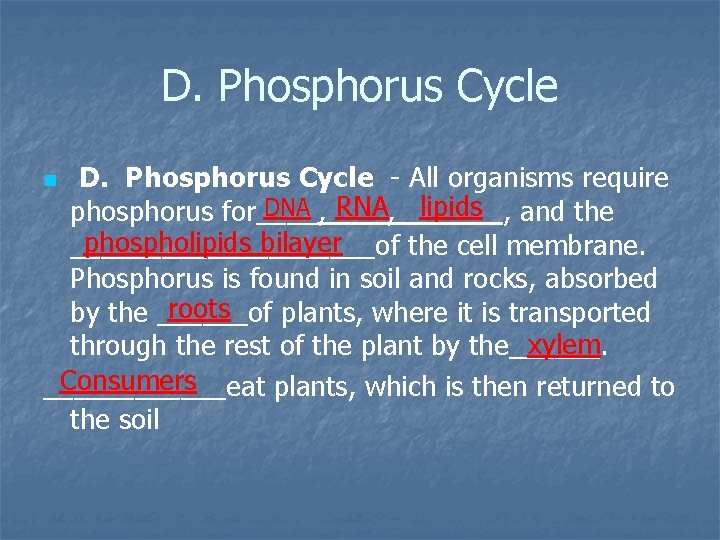 D. Phosphorus Cycle

D. Phosphorus Cycle - All organisms require phosphorus for DNA, RNA, lipids, and the phospholipids bilayer of the cell membrane. Phosphorus is found in soil and rocks, absorbed by the roots of plants, where it is transported through the rest of the plant by the xylem. Consumers eat plants, which is then returned to the soil